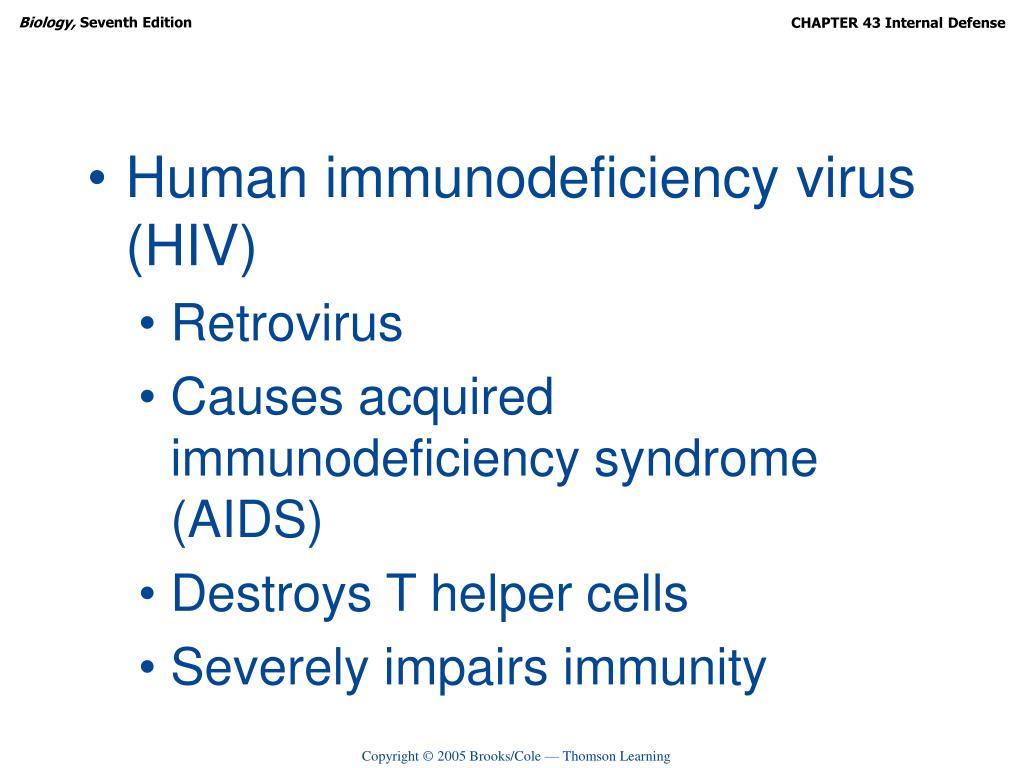 Biology, Seventh Edition

CHAPTER 43 Internal Defense

• Human immunodeficiency virus (HIV)
• Retrovirus
• Causes acquired immunodeficiency syndrome (AIDS)
• Destroys T helper cells
• Severely impairs immunity

Copyright © 2005 Brooks/Cole — Thomson Learning